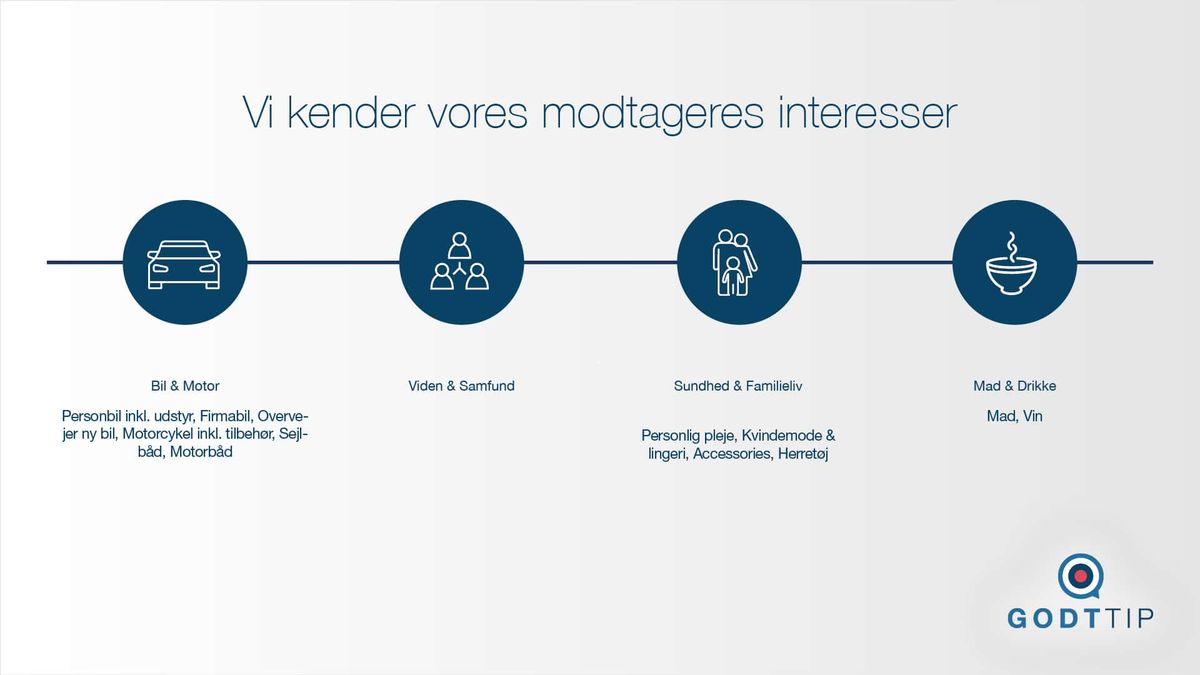 Vi kender vores modtageres interesser

Bil & Motor

Personbil inkl. udstyr, Firmabil, Overvejer ny bil, Motorcykel inkl. tilbehør, Sejlbåd, Motorbåd

Viden & Samfund

Sundhed & Familieliv

Personlig pleje, Kvindemode & lingeri, Accessories, Herretøj

Mad & Drikke

Mad, Vin

GODTTIP